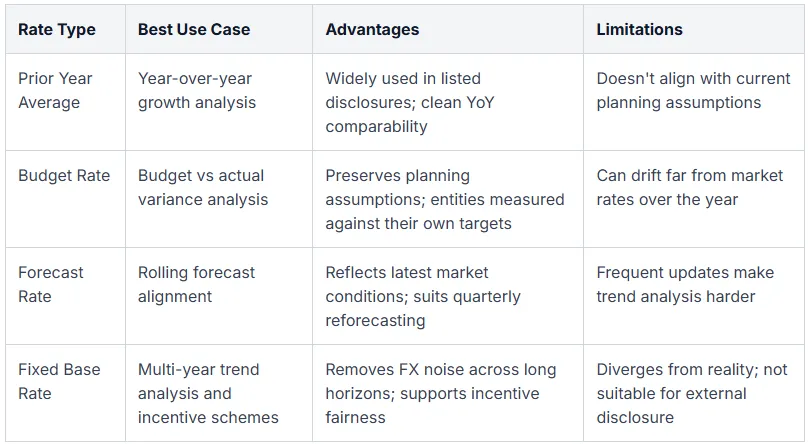 | Rate Type | Best Use Case | Advantages | Limitations |
|---|---|---|---|
| Prior Year Average | Year-over-year growth analysis | Widely used in listed disclosures; clean YoY comparability | Doesn't align with current planning assumptions |
| Budget Rate | Budget vs actual variance analysis | Preserves planning assumptions; entities measured against their own targets | Can drift far from market rates over the year |
| Forecast Rate | Rolling forecast alignment | Reflects latest market conditions; suits quarterly reforecasting | Frequent updates make trend analysis harder |
| Fixed Base Rate | Multi-year trend analysis and incentive schemes | Removes FX noise across long horizons; supports incentive fairness | Diverges from reality; not suitable for external disclosure |